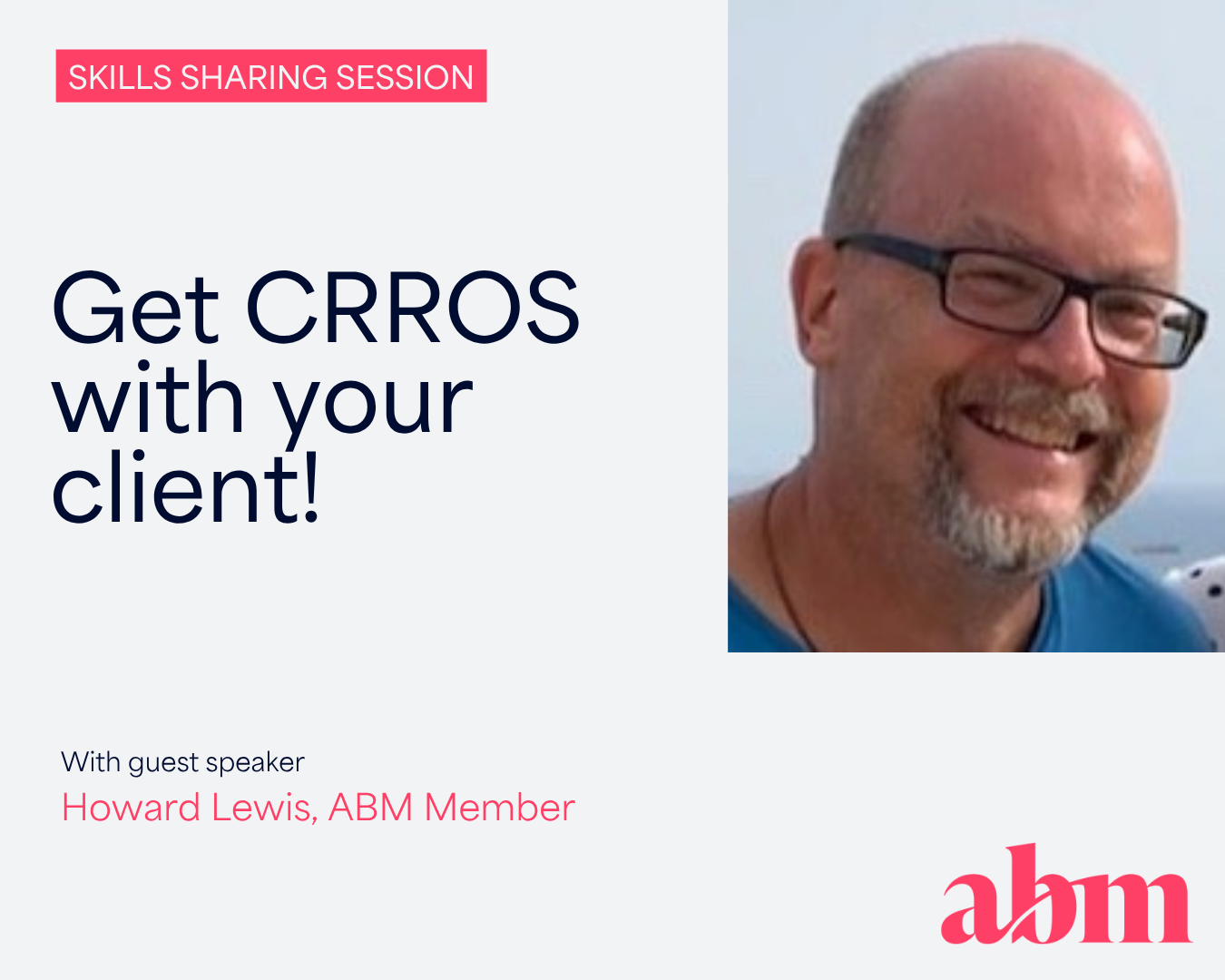 SKILLS SHARING SESSION

Get CRROS with your client!

With guest speaker
Howard Lewis, ABM Member

abm